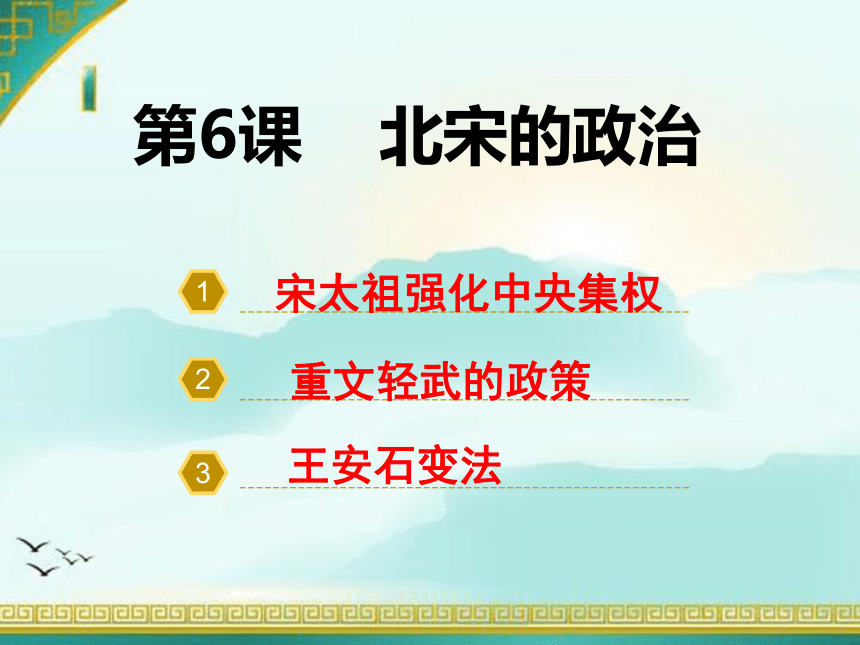 第6课　北宋的政治

1 宋太祖强化中央集权

2 重文轻武的政策

3 王安石变法